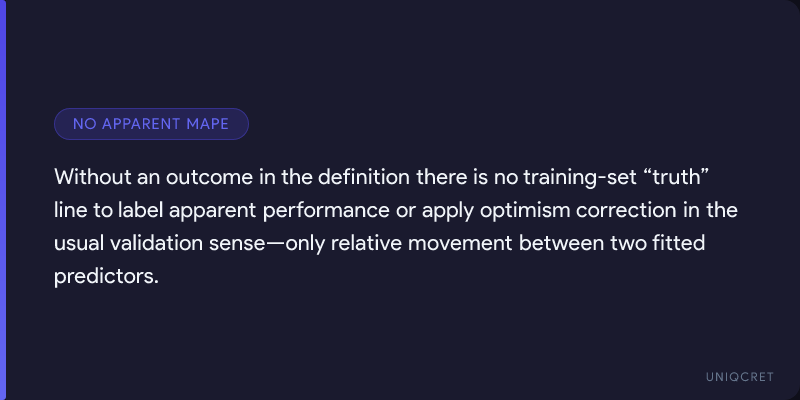 NO APPARENT MAPE

Without an outcome in the definition there is no training-set “truth” line to label apparent performance or apply optimism correction in the usual validation sense—only relative movement between two fitted predictors.

UNIQCRET